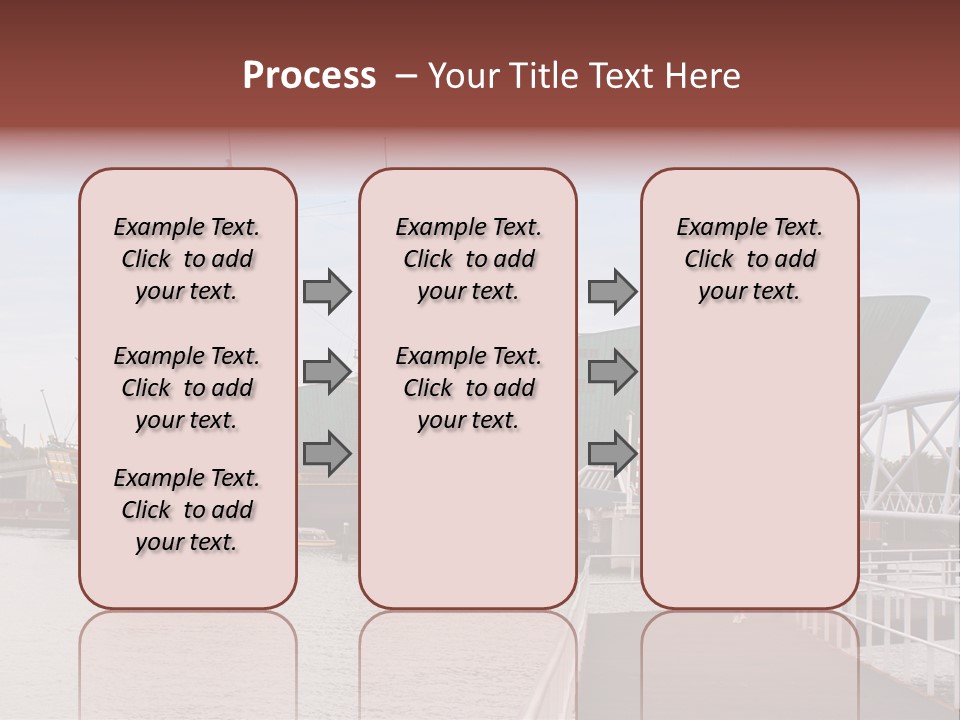 Process – Your Title Text Here

Example Text. Click to add your text.

Example Text. Click to add your text.

Example Text. Click to add your text.

Example Text. Click to add your text.

Example Text. Click to add your text.

Example Text. Click to add your text.